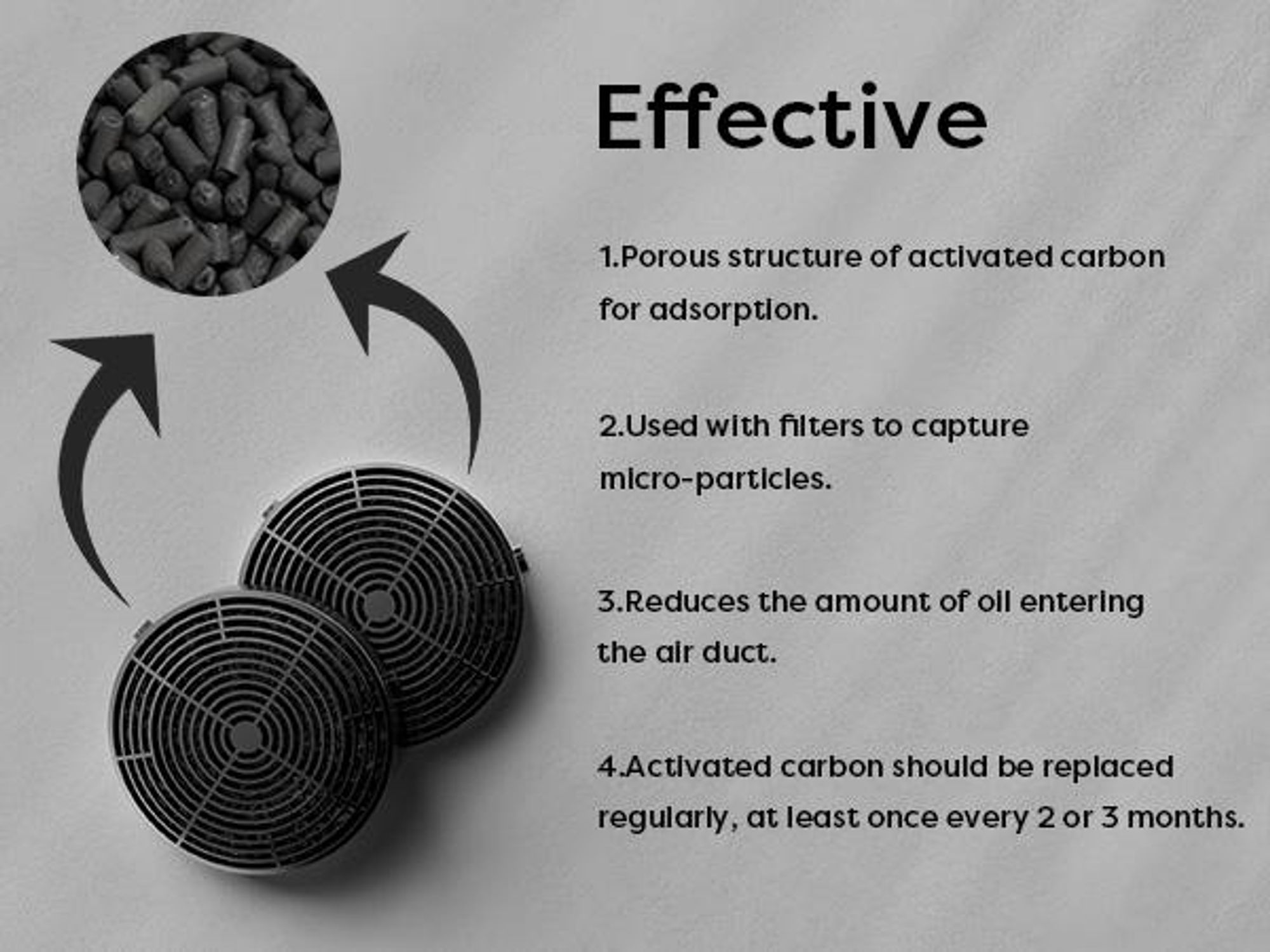 Effective

1.Porous structure of activated carbon for adsorption.

2.Used with filters to capture micro-particles.

3.Reduces the amount of oil entering the air duct.

4.Activated carbon should be replaced regularly, at least once every 2 or 3 months.